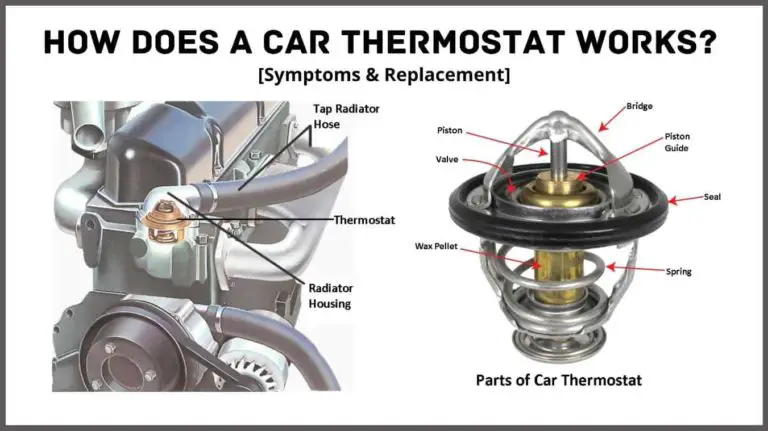 HOW DOES A CAR THERMOSTAT WORKS?
[Symptoms & Replacement]

Tap Radiator Hose

Thermostat

Radiator Housing

Bridge

Piston

Piston Guide

Valve

Seal

Wax Pellet

Spring

Parts of Car Thermostat